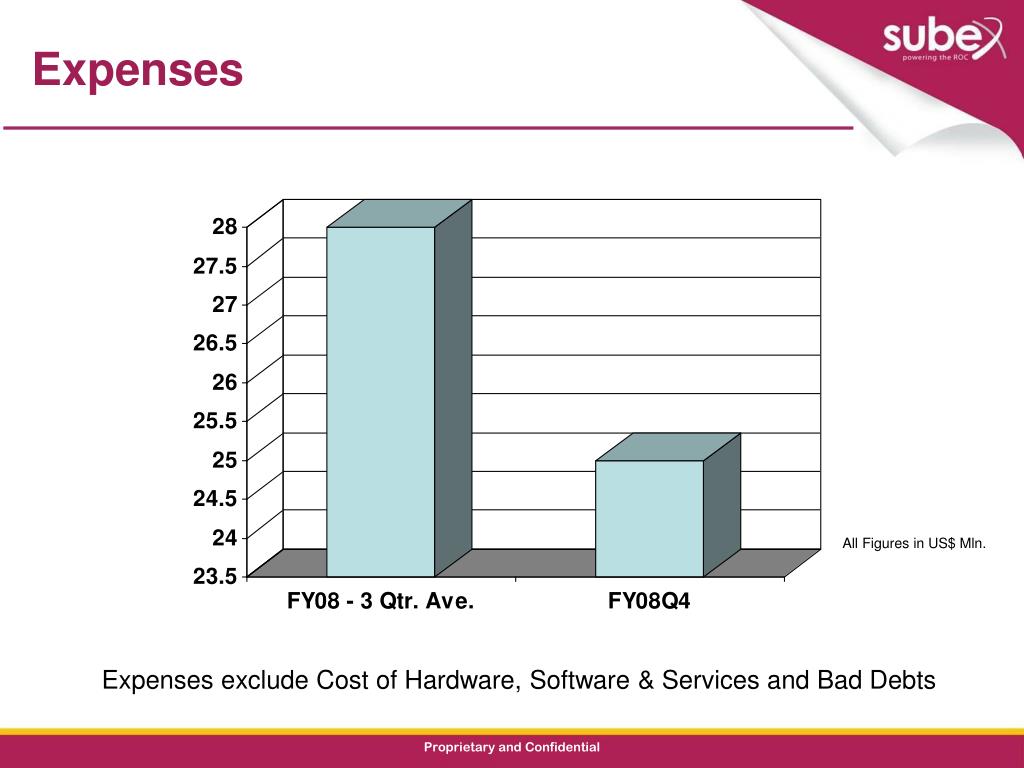 Expenses

subex
powering the ROC

28
27.5
27
26.5
26
25.5
25
24.5
24
23.5

FY08 - 3 Qtr. Ave.
FY08Q4

All Figures in US$ Mln.

Expenses exclude Cost of Hardware, Software & Services and Bad Debts

Proprietary and Confidential